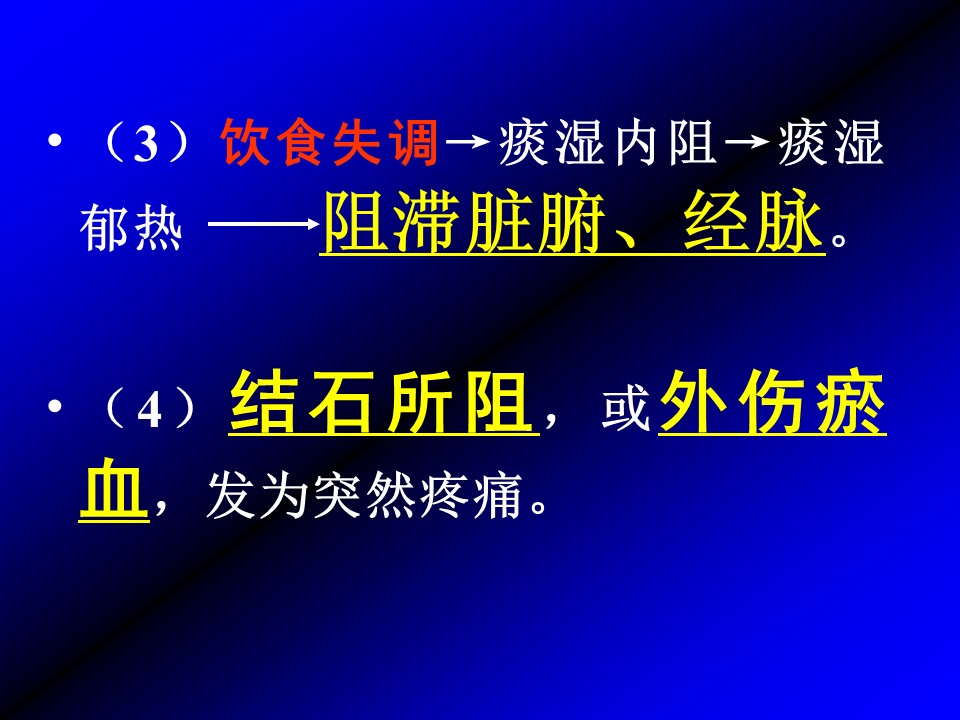 • （3）饮食失调→痰湿内阻→痰湿郁热 ——→阻滞脏腑、经脉。

• （4）结石所阻，或外伤瘀血，发为突然疼痛。